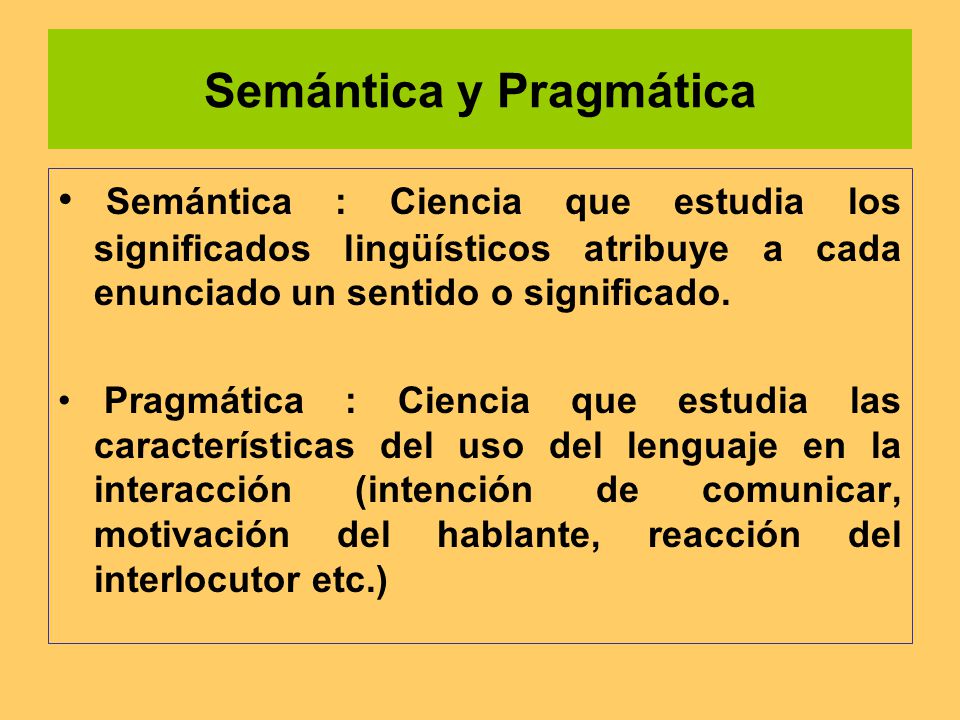 Semántica y Pragmática

• Semántica : Ciencia que estudia los significados lingüísticos atribuye a cada enunciado un sentido o significado.

• Pragmática : Ciencia que estudia las características del uso del lenguaje en la interacción (intención de comunicar, motivación del hablante, reacción del interlocutor etc.)